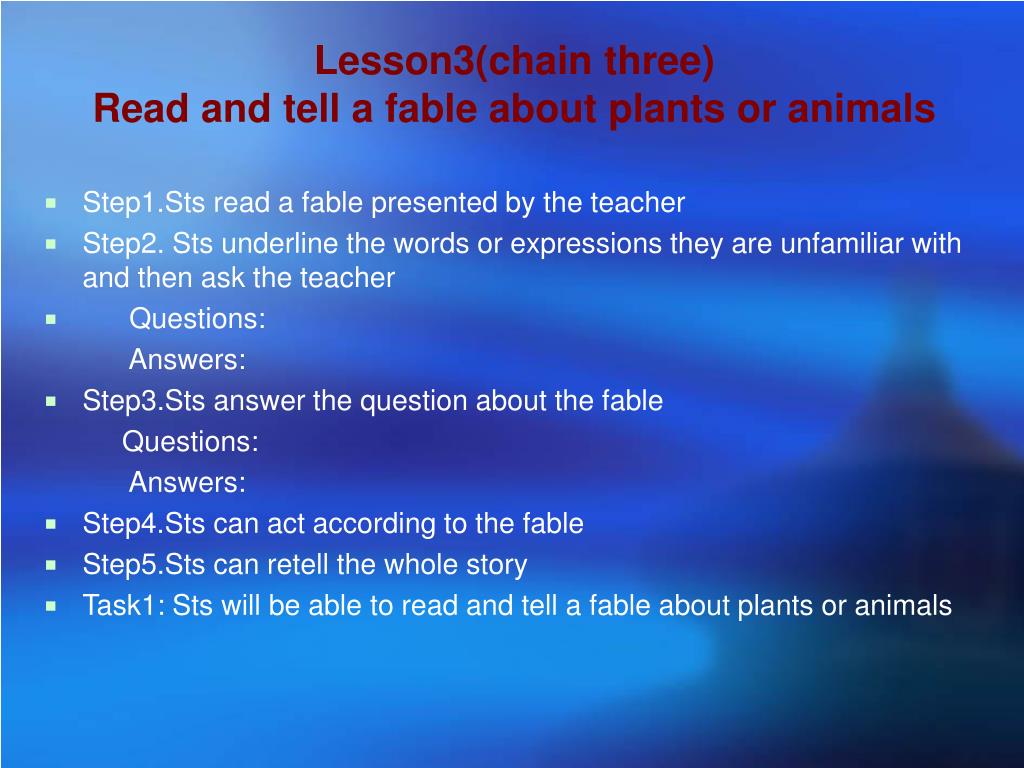 Lesson3(chain three)
Read and tell a fable about plants or animals

- Step1.Sts read a fable presented by the teacher
- Step2. Sts underline the words or expressions they are unfamiliar with and then ask the teacher
- Questions:
  Answers:
- Step3.Sts answer the question about the fable
  Questions:
  Answers:
- Step4.Sts can act according to the fable
- Step5.Sts can retell the whole story
- Task1: Sts will be able to read and tell a fable about plants or animals